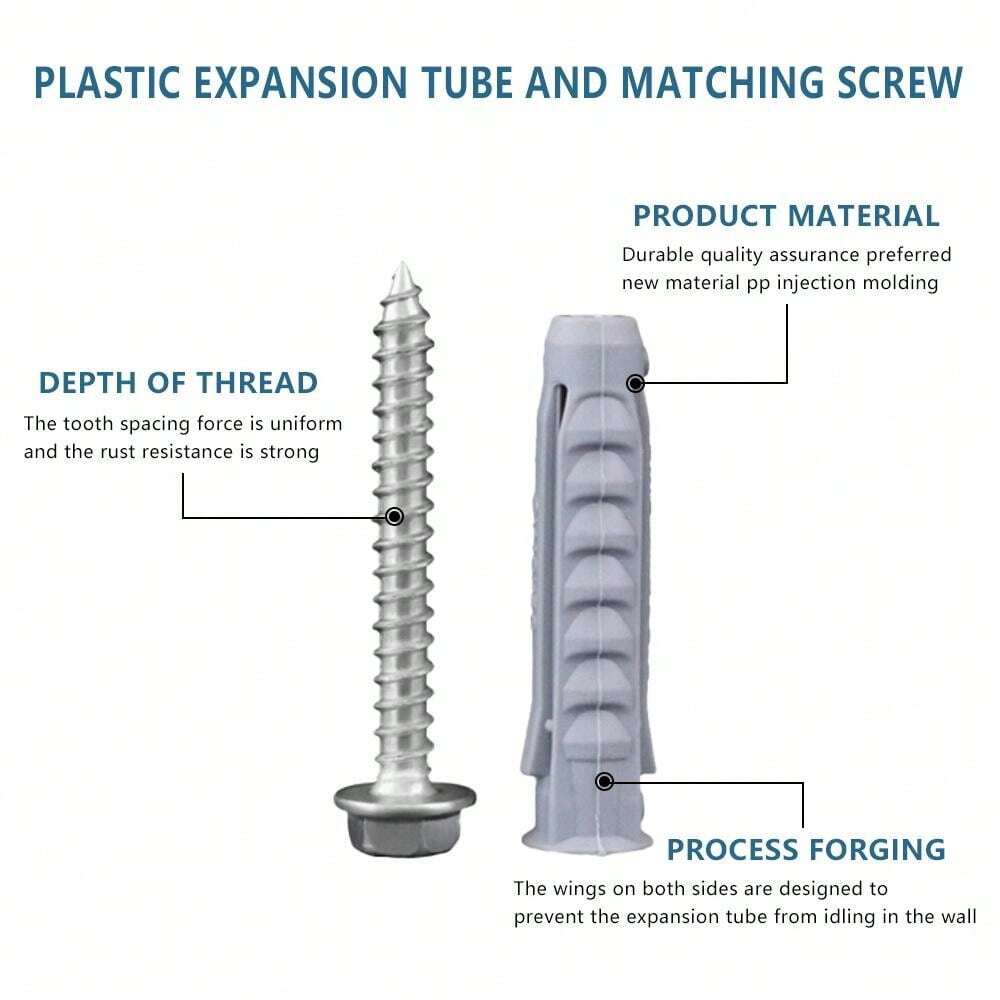 PLASTIC EXPANSION TUBE AND MATCHING SCREW

PRODUCT MATERIAL
Durable quality assurance preferred new material pp injection molding

DEPTH OF THREAD
The tooth spacing force is uniform and the rust resistance is strong

PROCESS FORGING
The wings on both sides are designed to prevent the expansion tube from idling in the wall